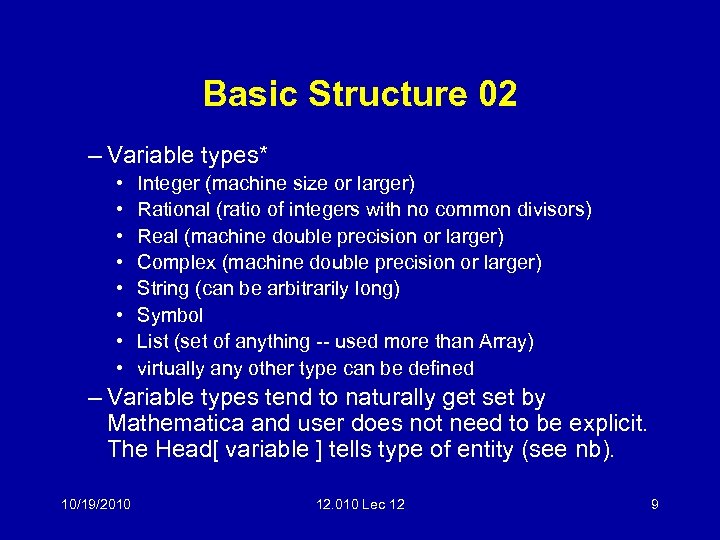 Basic Structure 02

– Variable types*
• Integer (machine size or larger)
• Rational (ratio of integers with no common divisors)
• Real (machine double precision or larger)
• Complex (machine double precision or larger)
• String (can be arbitrarily long)
• Symbol
• List (set of anything -- used more than Array)
• virtually any other type can be defined

– Variable types tend to naturally get set by Mathematica and user does not need to be explicit. The Head[ variable ] tells type of entity (see nb).

10/19/2010 12.010 Lec 12 9